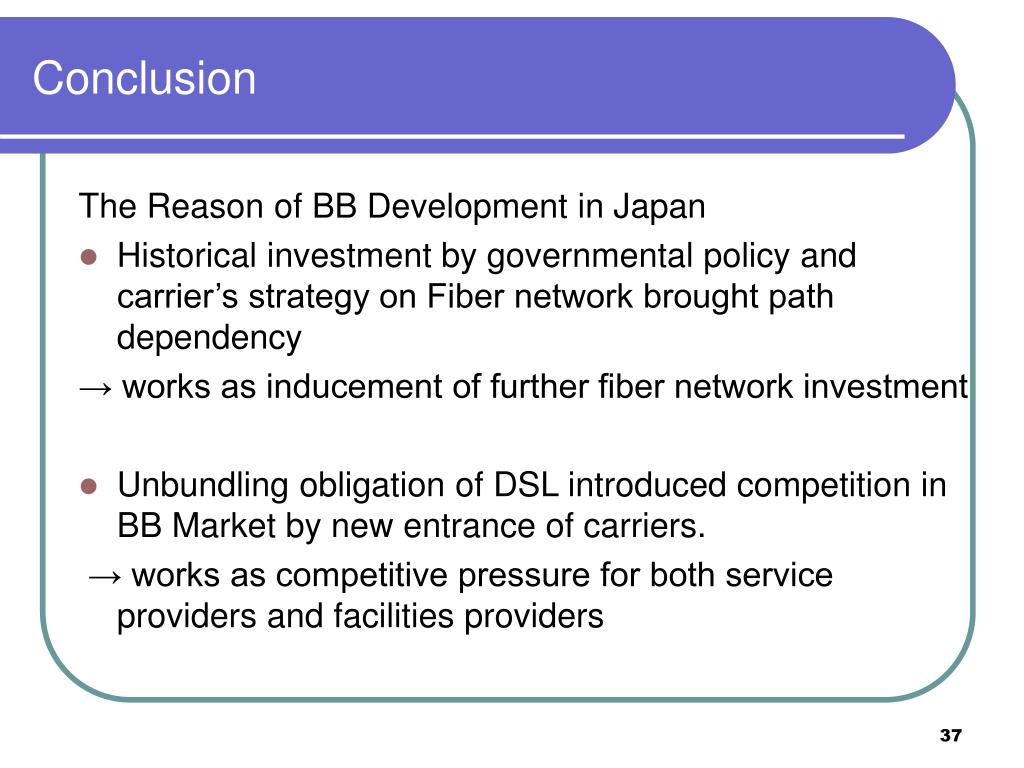 Conclusion

The Reason of BB Development in Japan

- Historical investment by governmental policy and carrier’s strategy on Fiber network brought path dependency

→ works as inducement of further fiber network investment

- Unbundling obligation of DSL introduced competition in BB Market by new entrance of carriers.

→ works as competitive pressure for both service providers and facilities providers

37